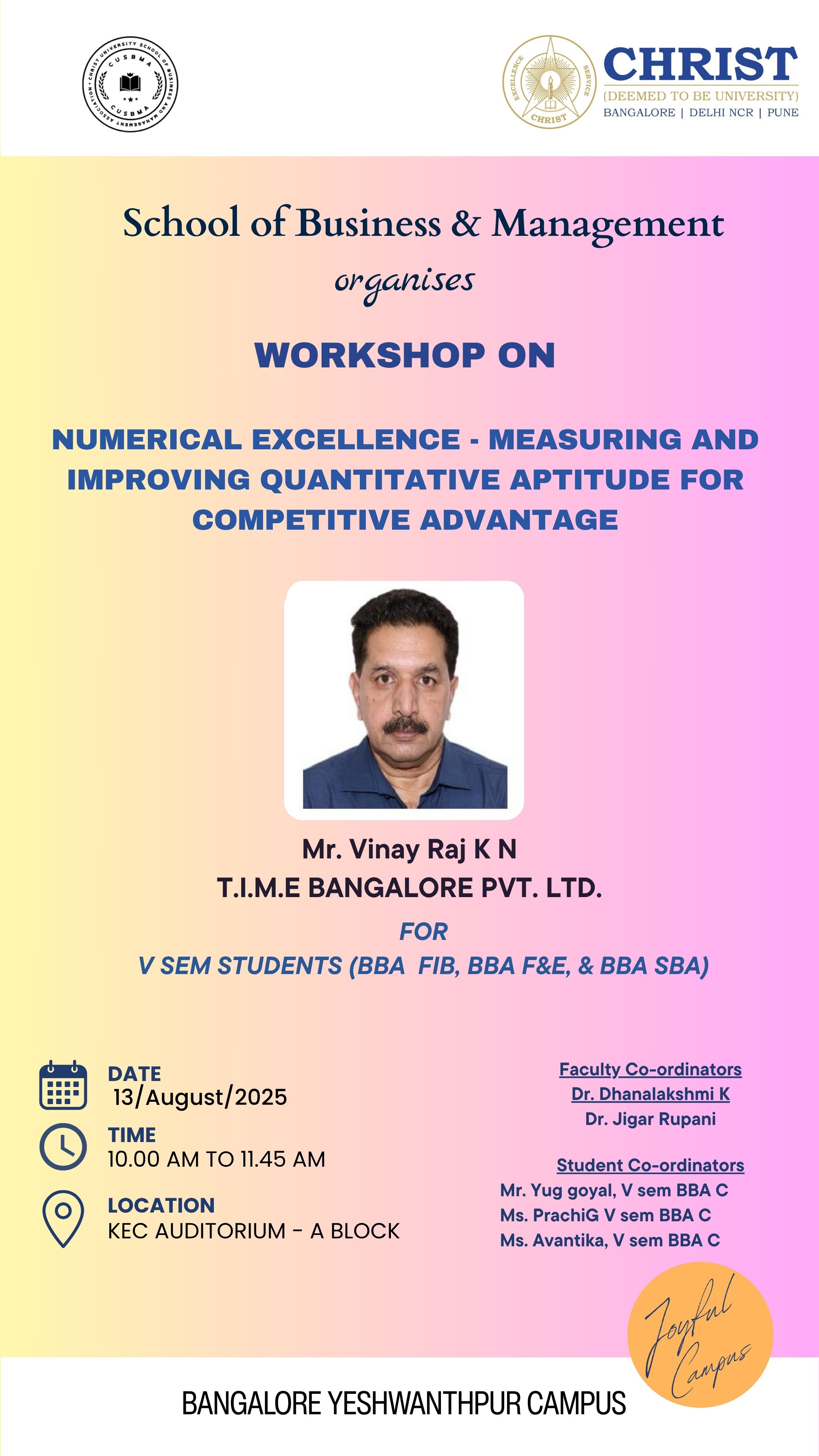 CHRIST UNIVERSITY SCHOOL OF BUSINESS AND MANAGEMENT ASSOCIATION
CUSBMA
CUSBMA

EXCELLENCE SERVICE CHRIST

CHRIST
(DEEMED TO BE UNIVERSITY)
BANGALORE | DELHI NCR | PUNE

School of Business & Management
organises

WORKSHOP ON

NUMERICAL EXCELLENCE - MEASURING AND IMPROVING QUANTITATIVE APTITUDE FOR COMPETITIVE ADVANTAGE

Mr. Vinay Raj K N
T.I.M.E BANGALORE PVT. LTD.

FOR
V SEM STUDENTS (BBA FIB, BBA F&E, & BBA SBA)

DATE
13/August/2025

TIME
10.00 AM TO 11.45 AM

LOCATION
KEC AUDITORIUM - A BLOCK

Faculty Co-ordinators
Dr. Dhanalakshmi K
Dr. Jigar Rupani

Student Co-ordinators
Mr. Yug goyal, V sem BBA C
Ms. PrachiG V sem BBA C
Ms. Avantika, V sem BBA C

Joyful Campus

BANGALORE YESHWANTHPUR CAMPUS